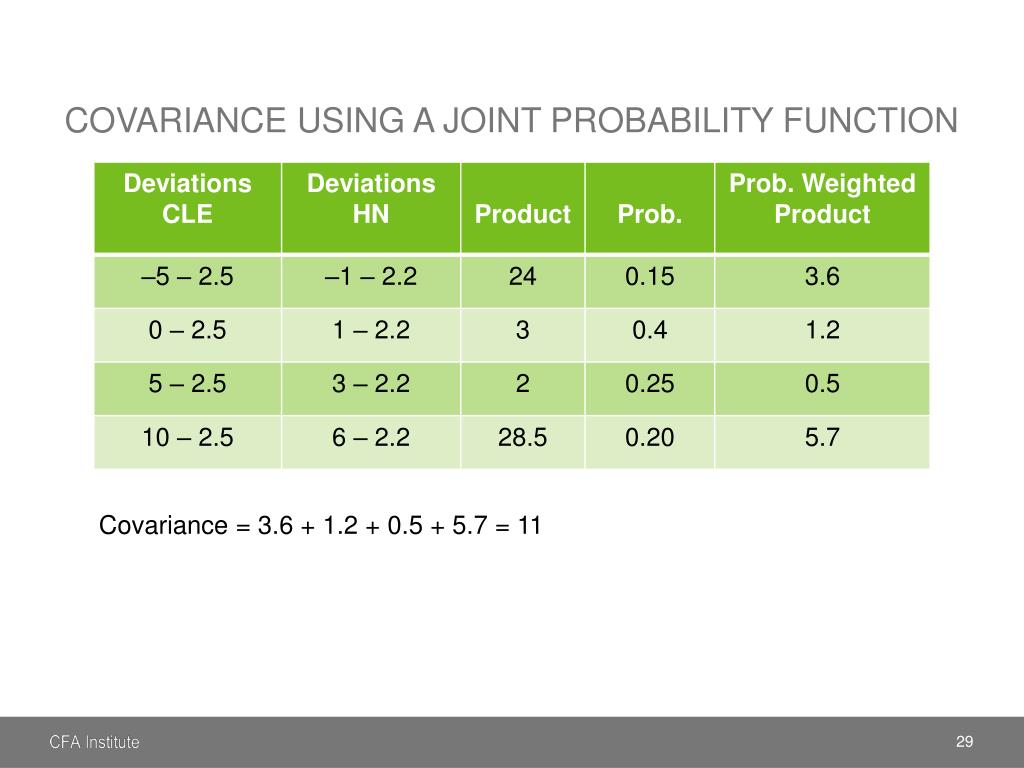 COVARIANCE USING A JOINT PROBABILITY FUNCTION

| Deviations CLE | Deviations HN | Product | Prob. | Prob. Weighted Product |
|---|---|---|---|---|
| –5 – 2.5 | –1 – 2.2 | 24 | 0.15 | 3.6 |
| 0 – 2.5 | 1 – 2.2 | 3 | 0.4 | 1.2 |
| 5 – 2.5 | 3 – 2.2 | 2 | 0.25 | 0.5 |
| 10 – 2.5 | 6 – 2.2 | 28.5 | 0.20 | 5.7 |

Covariance = 3.6 + 1.2 + 0.5 + 5.7 = 11

CFA Institute

29